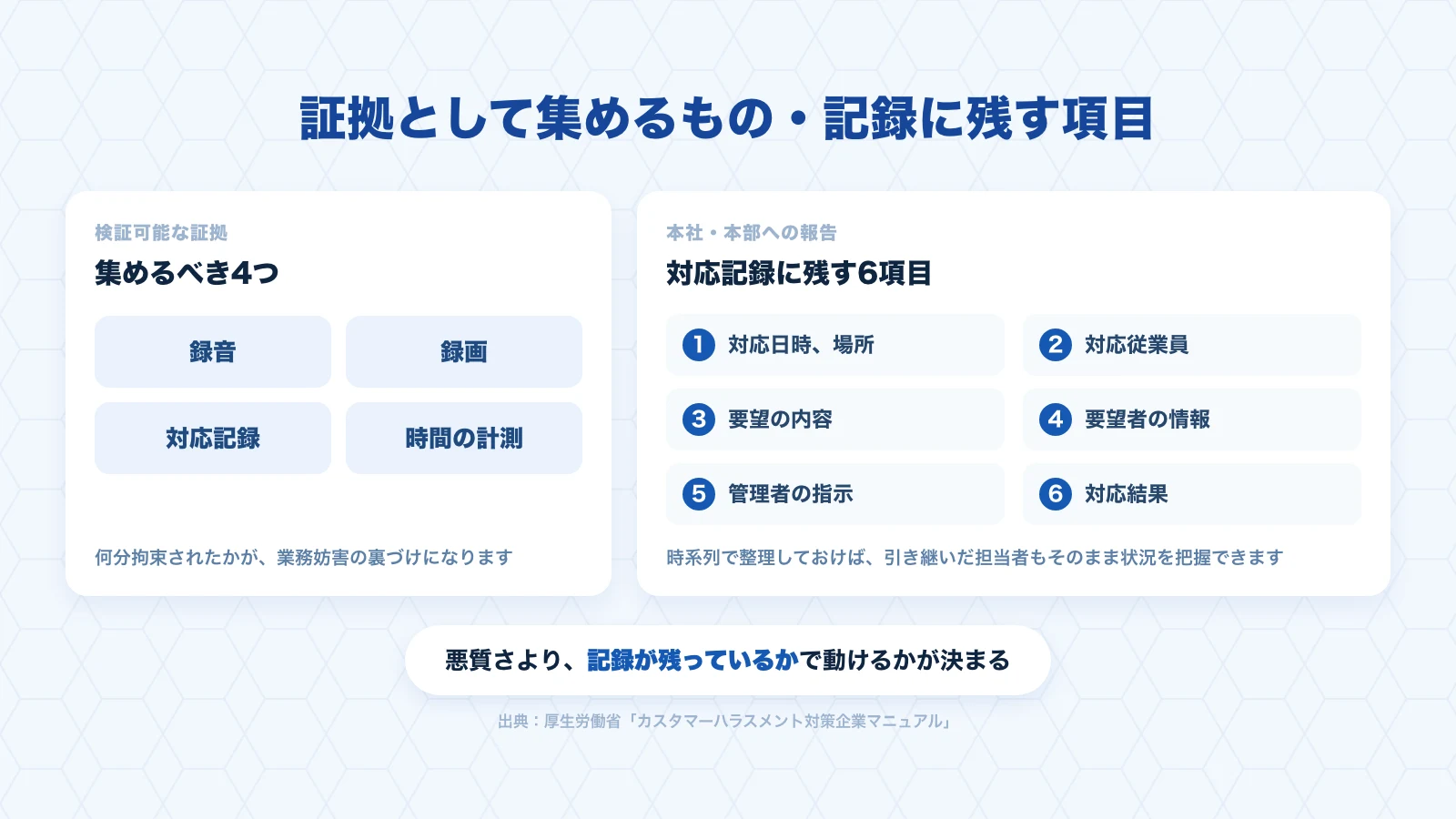 証拠として集めるもの・記録に残す項目

検証可能な証拠

集めるべき4つ

録音

録画

対応記録

時間の計測

何分拘束されたかが、業務妨害の裏づけになります

本社・本部への報告

対応記録に残す6項目

1 対応日時、場所

2 対応従業員

3 要望の内容

4 要望者の情報

5 管理者の指示

6 対応結果

時系列で整理しておけば、引き継いだ担当者もそのまま状況を把握できます

悪質さより、記録が残っているかで動けるかが決まる

出典：厚生労働省「カスタマーハラスメント対策企業マニュアル」